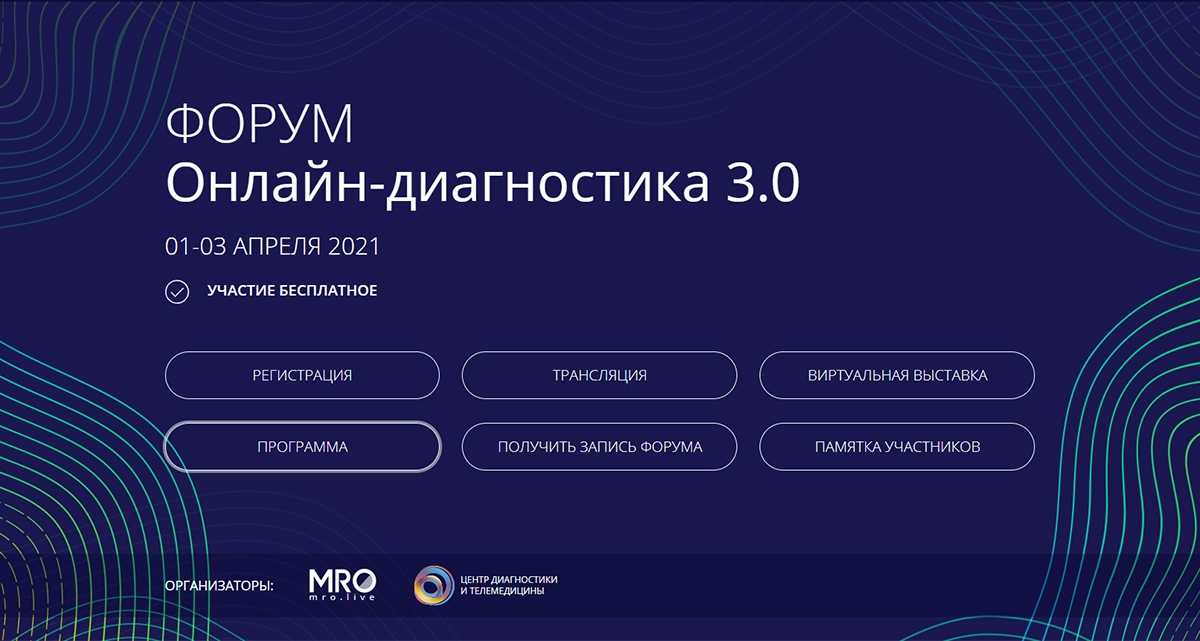 ФОРУМ
Онлайн-диагностика 3.0

01-03 АПРЕЛЯ 2021

УЧАСТИЕ БЕСПЛАТНОЕ

РЕГИСТРАЦИЯ

ТРАНСЛЯЦИЯ

ВИРТУАЛЬНАЯ ВЫСТАВКА

ПРОГРАММА

ПОЛУЧИТЬ ЗАПИСЬ ФОРУМА

ПАМЯТКА УЧАСТНИКОВ

ОРГАНИЗАТОРЫ:

MRO
mro.live

ЦЕНТР ДИАГНОСТИКИ
И ТЕЛЕМЕДИЦИНЫ